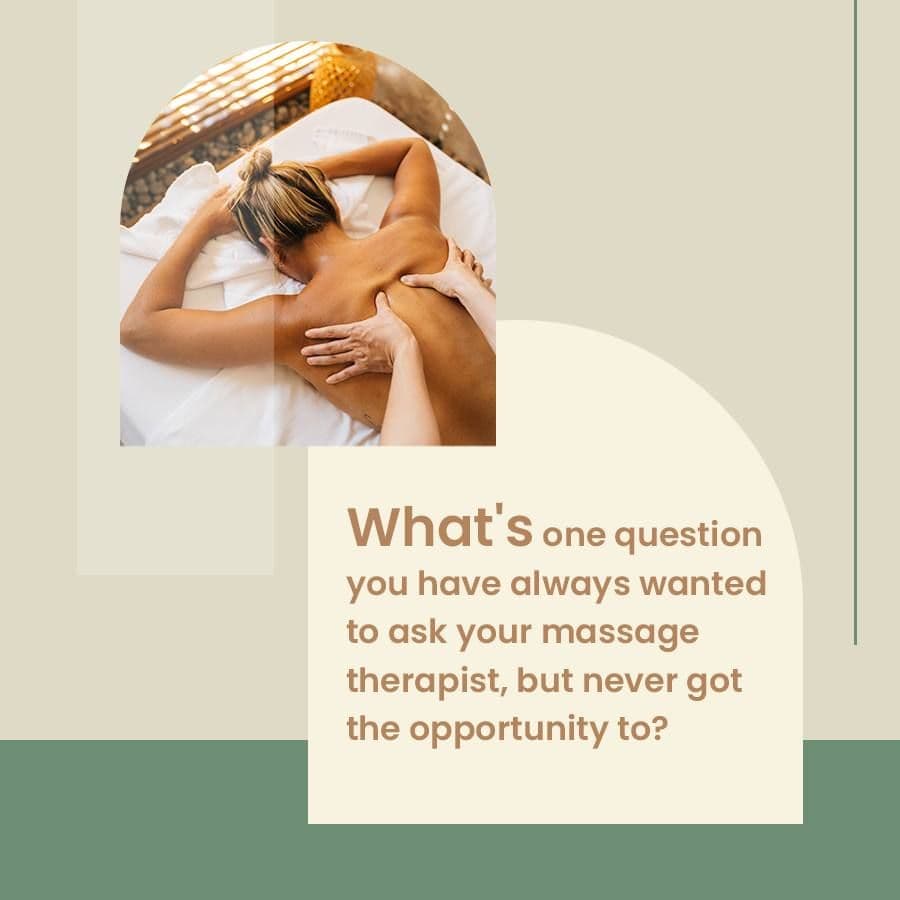 What's one question you have always wanted to ask your massage therapist, but never got the opportunity to?